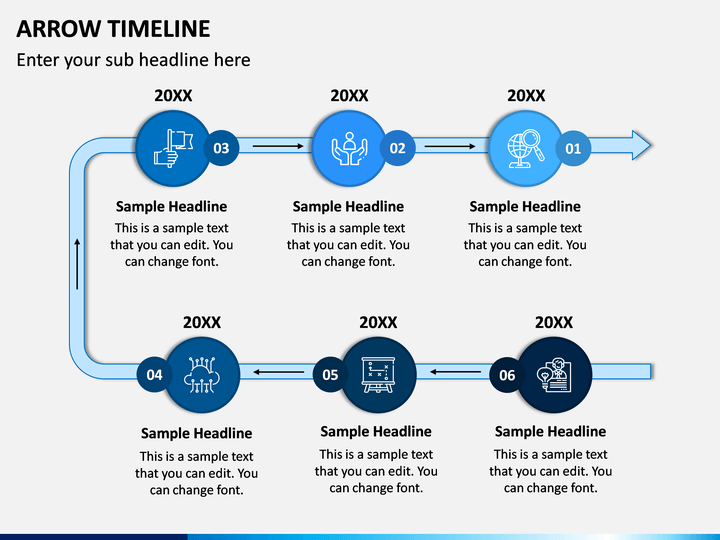 ARROW TIMELINE

Enter your sub headline here

20XX

03

Sample Headline

This is a sample text that you can edit. You can change font.

20XX

02

Sample Headline

This is a sample text that you can edit. You can change font.

20XX

01

Sample Headline

This is a sample text that you can edit. You can change font.

20XX

04

Sample Headline

This is a sample text that you can edit. You can change font.

20XX

05

Sample Headline

This is a sample text that you can edit. You can change font.

20XX

06

Sample Headline

This is a sample text that you can edit. You can change font.